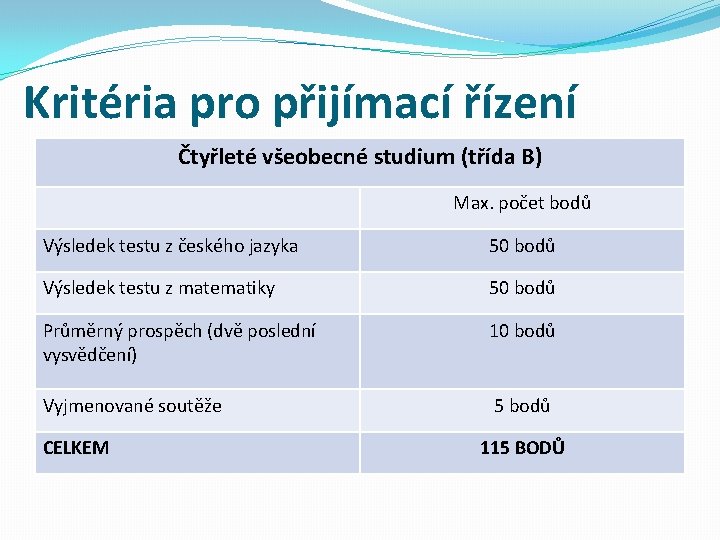 Kritéria pro přijímací řízení

| Čtyřleté všeobecné studium (třída B) | |
|---|---|
| | Max. počet bodů |
| Výsledek testu z českého jazyka | 50 bodů |
| Výsledek testu z matematiky | 50 bodů |
| Průměrný prospěch (dvě poslední vysvědčení) | 10 bodů |
| Vyjmenované soutěže | 5 bodů |
| **CELKEM** | **115 BODŮ** |